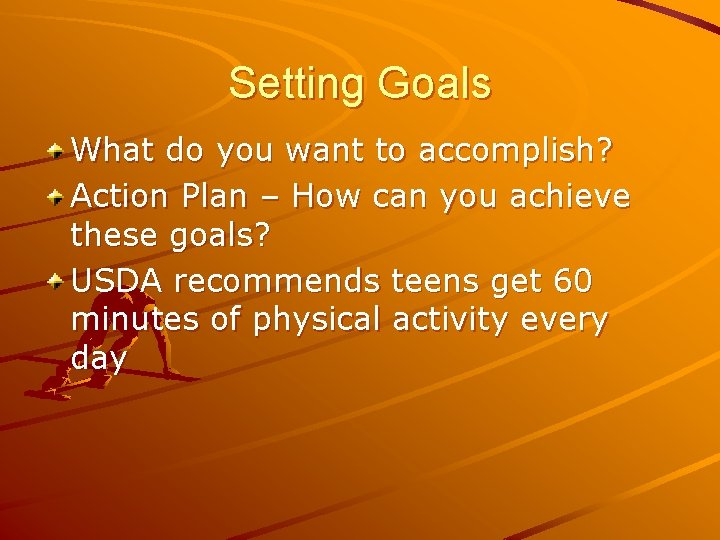 Setting Goals

What do you want to accomplish?

Action Plan – How can you achieve these goals?

USDA recommends teens get 60 minutes of physical activity every day